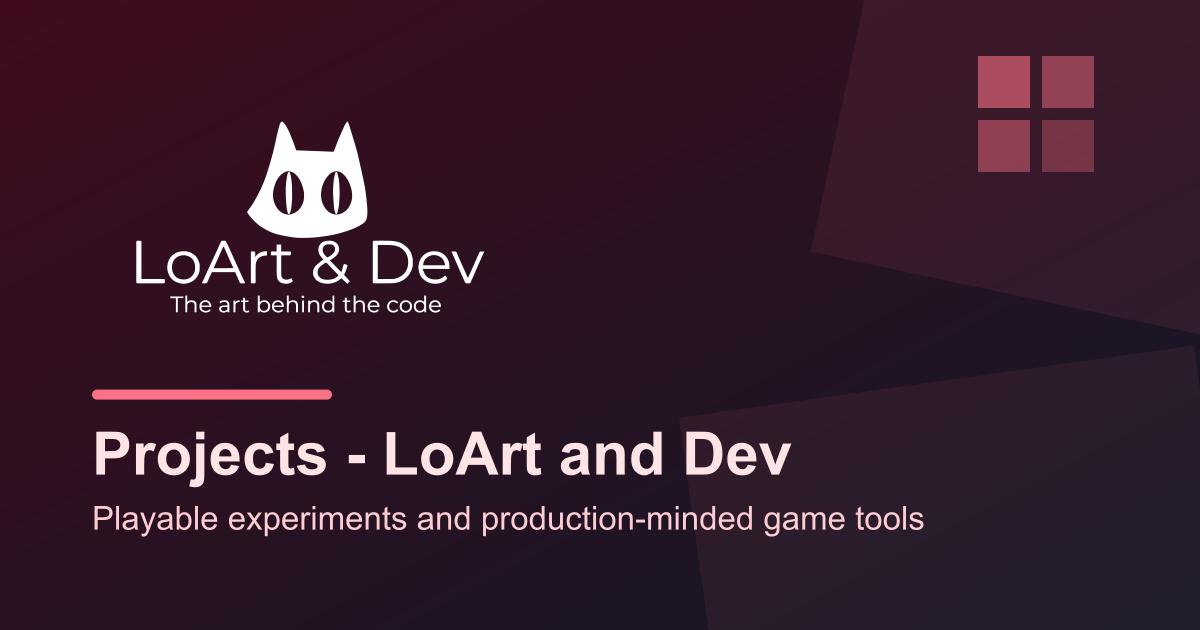 LoArt & Dev
The art behind the code

Projects - LoArt and Dev
Playable experiments and production-minded game tools